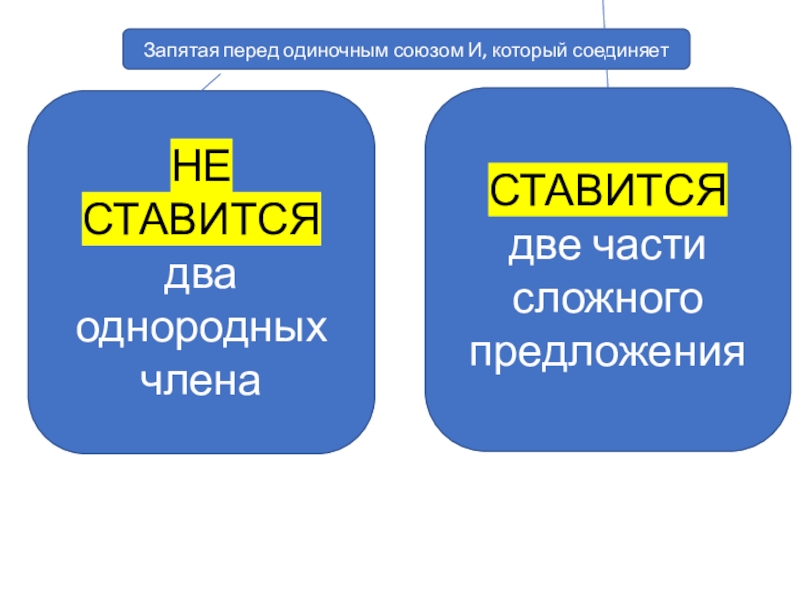 Запятая перед одиночным союзом И, который соединяет

НЕ СТАВИТСЯ два однородных члена

СТАВИТСЯ две части сложного предложения